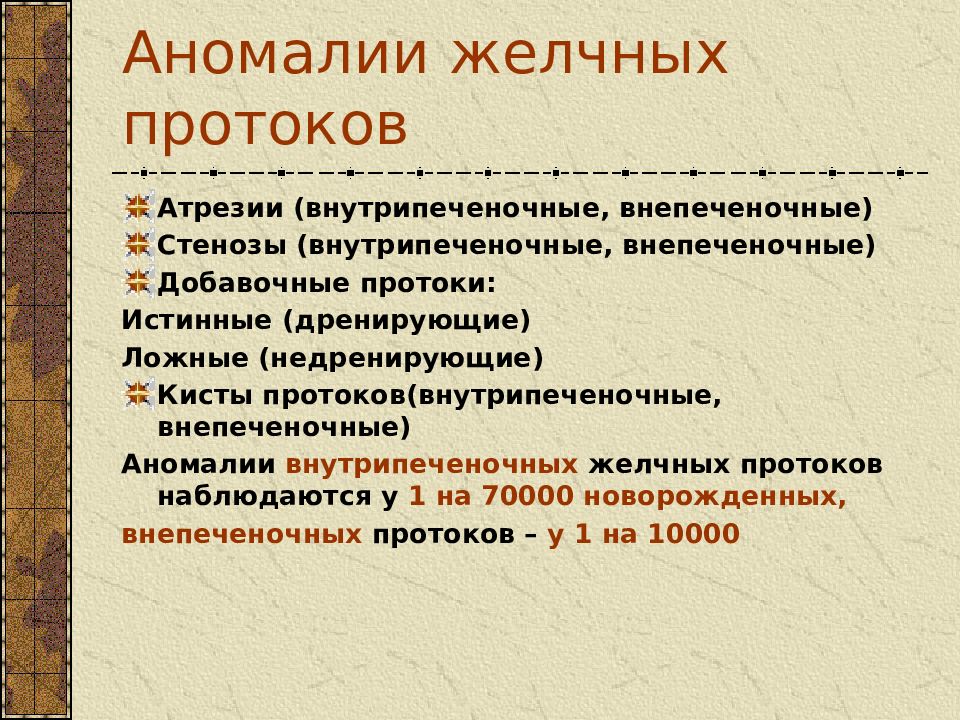 Аномалии желчных протоков

Атрезии (внутрипеченочные, внепеченочные)

Стенозы (внутрипеченочные, внепеченочные)

Добавочные протоки:

Истинные (дренирующие)

Ложные (недренирующие)

Кисты протоков(внутрипеченочные, внепеченочные)

Аномалии внутрипеченочных желчных протоков наблюдаются у 1 на 70000 новорожденных,

внепеченочных протоков – у 1 на 10000